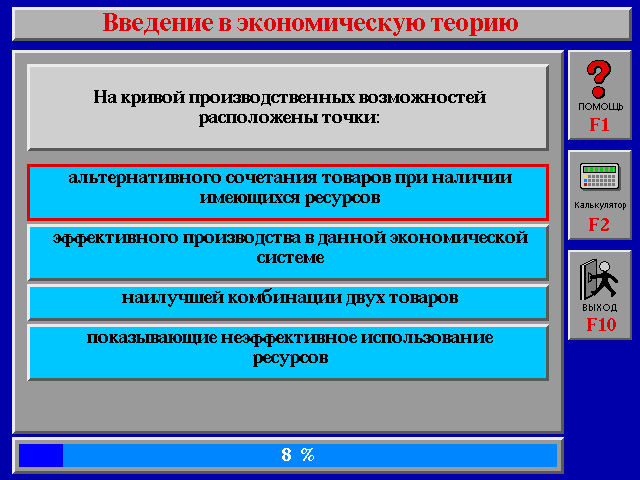 Введение в экономическую теорию

На кривой производственных возможностей расположены точки:

альтернативного сочетания товаров при наличии имеющихся ресурсов

эффективного производства в данной экономической системе

наилучшей комбинации двух товаров

показывающие неэффективное использование ресурсов

ПОМОЩЬ
F1

Калькулятор
F2

ВЫХОД
F10

8 %